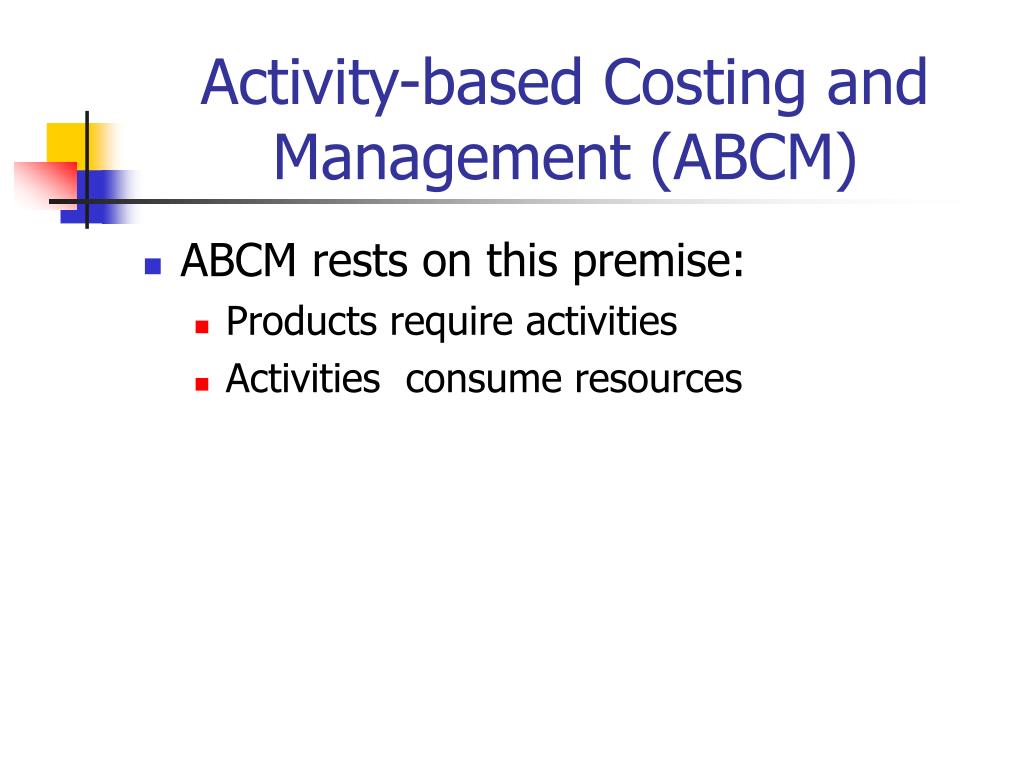 Activity-based Costing and Management (ABCM)

ABCM rests on this premise:
Products require activities
Activities consume resources